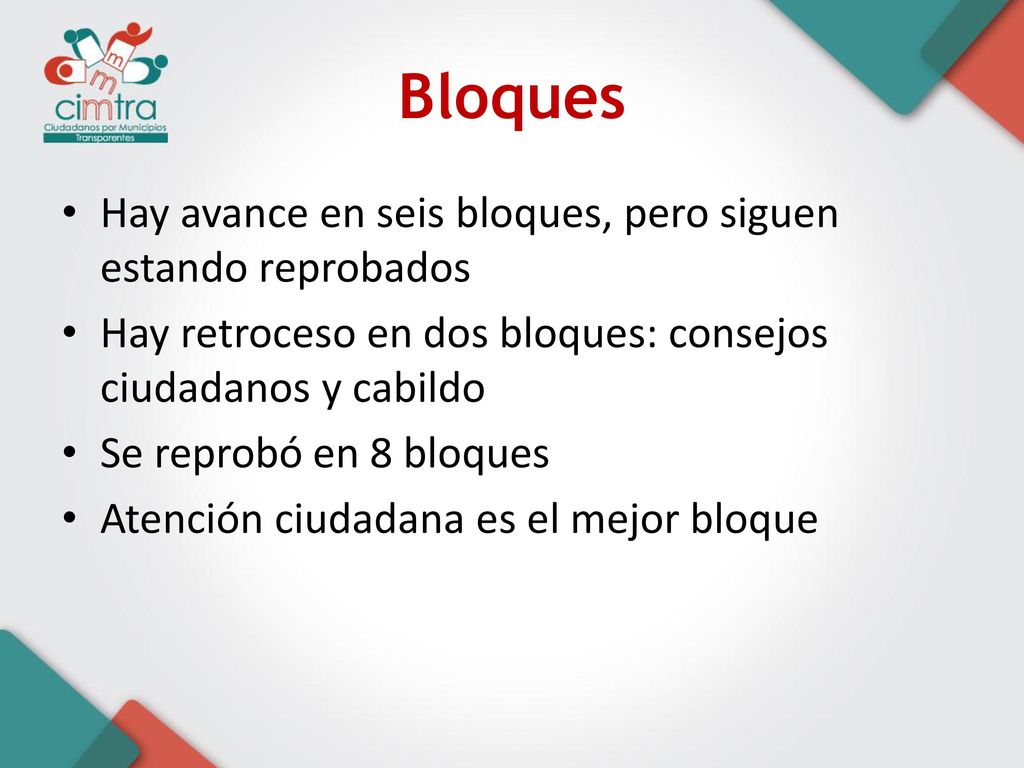 cimtra
Ciudadanos por Municipios Transparentes

Bloques

• Hay avance en seis bloques, pero siguen estando reprobados
• Hay retroceso en dos bloques: consejos ciudadanos y cabildo
• Se reprobó en 8 bloques
• Atención ciudadana es el mejor bloque